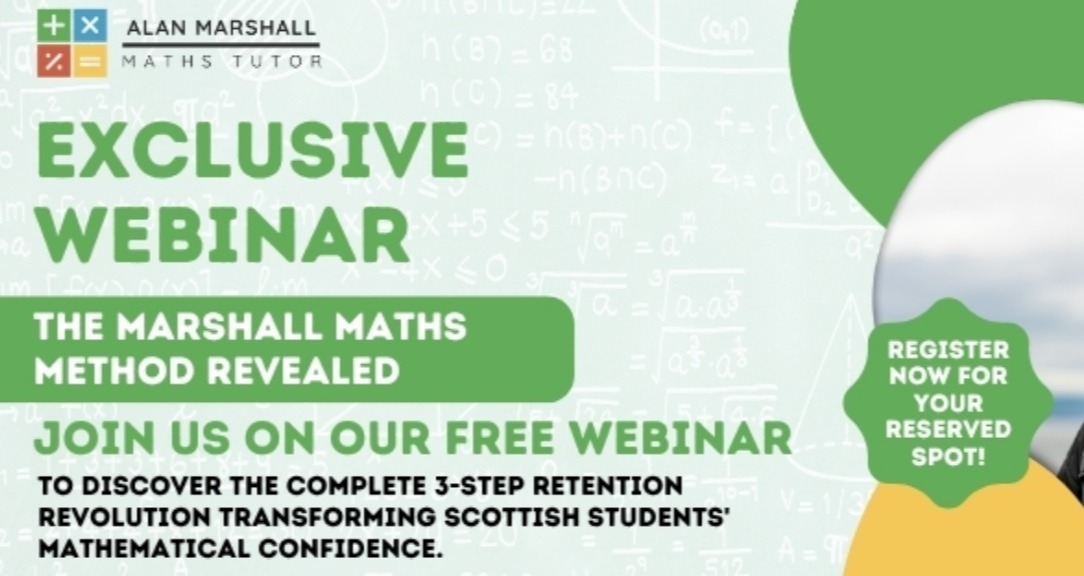 ALAN MARSHALL
MATHS TUTOR

EXCLUSIVE WEBINAR

THE MARSHALL MATHS METHOD REVEALED

JOIN US ON OUR FREE WEBINAR

TO DISCOVER THE COMPLETE 3-STEP RETENTION REVOLUTION TRANSFORMING SCOTTISH STUDENTS' MATHEMATICAL CONFIDENCE.

REGISTER NOW FOR YOUR RESERVED SPOT!